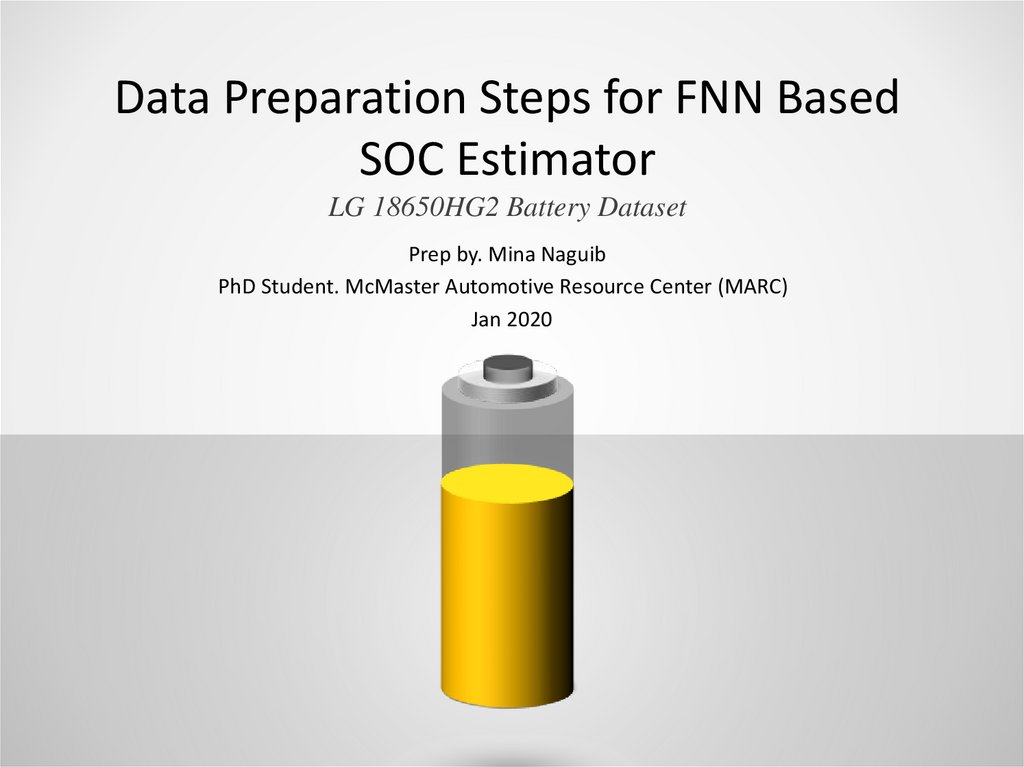 Data Preparation Steps for FNN Based SOC Estimator

LG 18650HG2 Battery Dataset

Prep by. Mina Naguib

PhD Student. McMaster Automotive Resource Center (MARC)

Jan 2020